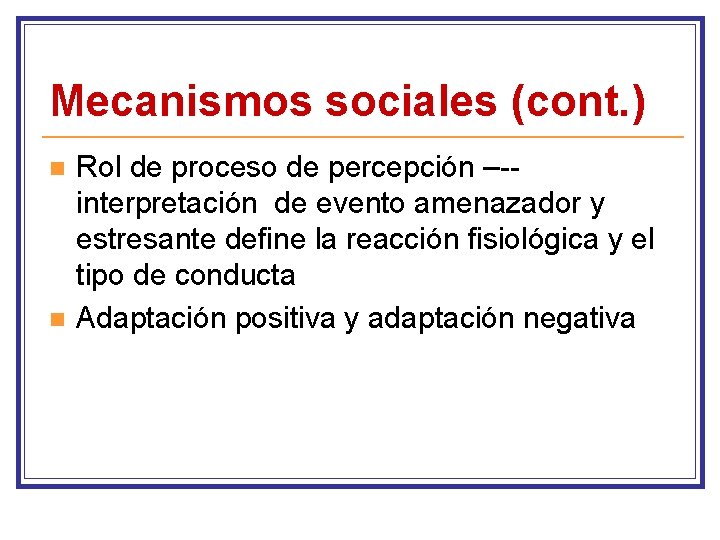 Mecanismos sociales (cont.)

Rol de proceso de percepción –-- interpretación  de evento amenazador y estresante define la reacción fisiológica y el tipo de conducta

Adaptación positiva y adaptación negativa